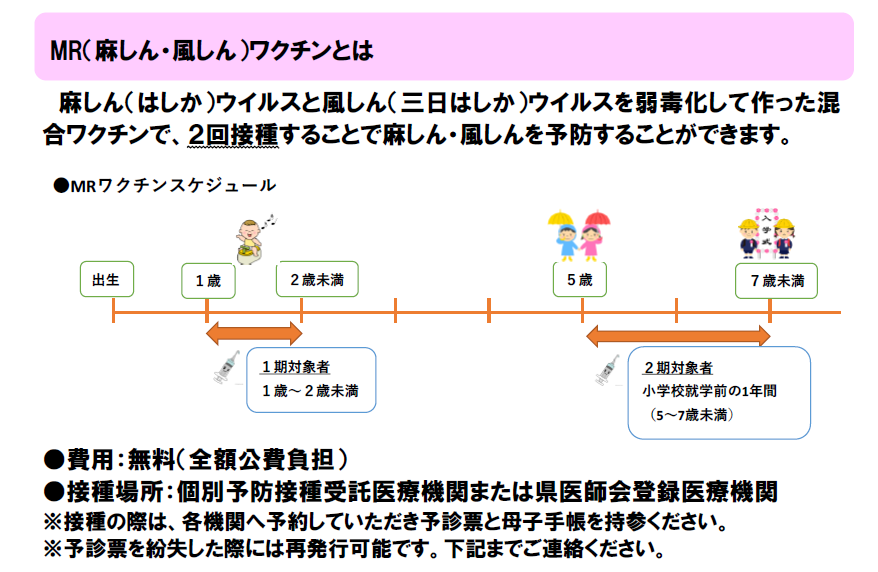 MR(麻しん・風しん)ワクチンとは

麻しん(はしか)ウイルスと風しん(三日はしか)ウイルスを弱毒化して作った混合ワクチンで、2回接種することで麻しん・風しんを予防することができます。

●MRワクチンスケジュール

入学式

出生

1歳

2歳未満

5歳

7歳未満

1期対象者
1歳～2歳未満

2期対象者
小学校就学前の1年間
(5～7歳未満)

●費用:無料(全額公費負担)
●接種場所:個別予防接種受託医療機関または県医師会登録医療機関
※接種の際は、各機関へ予約していただき予診票と母子手帳を持参ください。
※予診票を紛失した際には再発行可能です。下記までご連絡ください。